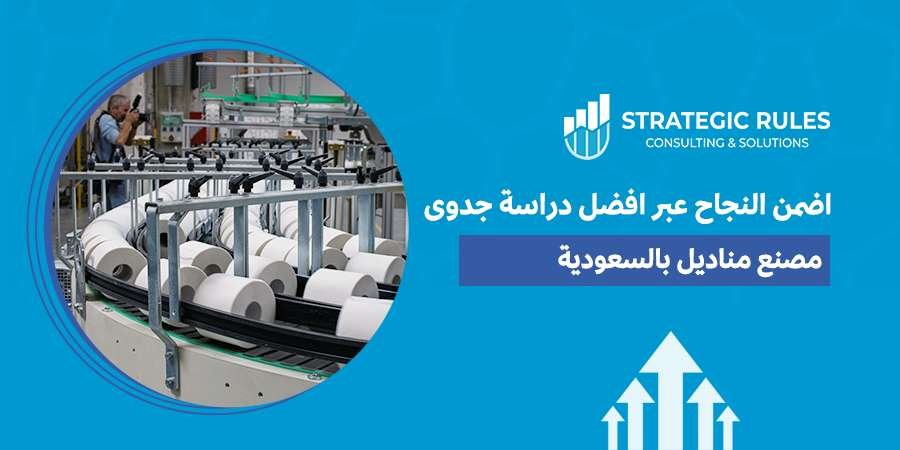 STRATEGIC RULES
CONSULTING & SOLUTIONS

اضمن النجاح عبر افضل دراسة جدوى

مصنع مناديل بالسعودية